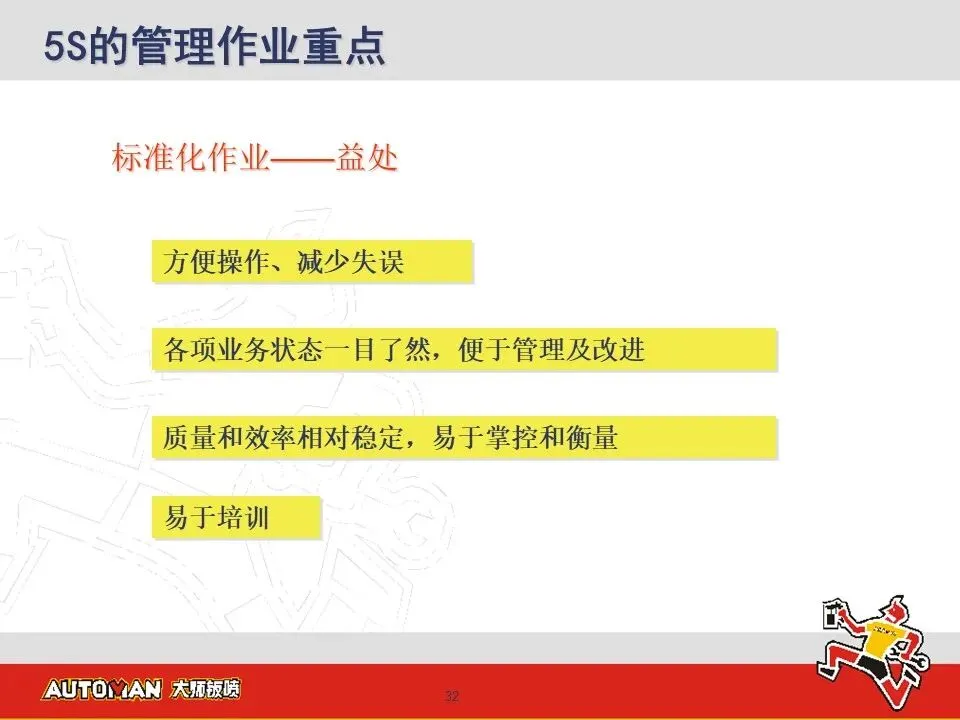 5S的管理作业重点

标准化作业——益处

方便操作、减少失误

各项业务状态一目了然，便于管理及改进

质量和效率相对稳定，易于掌控和衡量

易于培训

AUTOMAN 大师钣喷

32